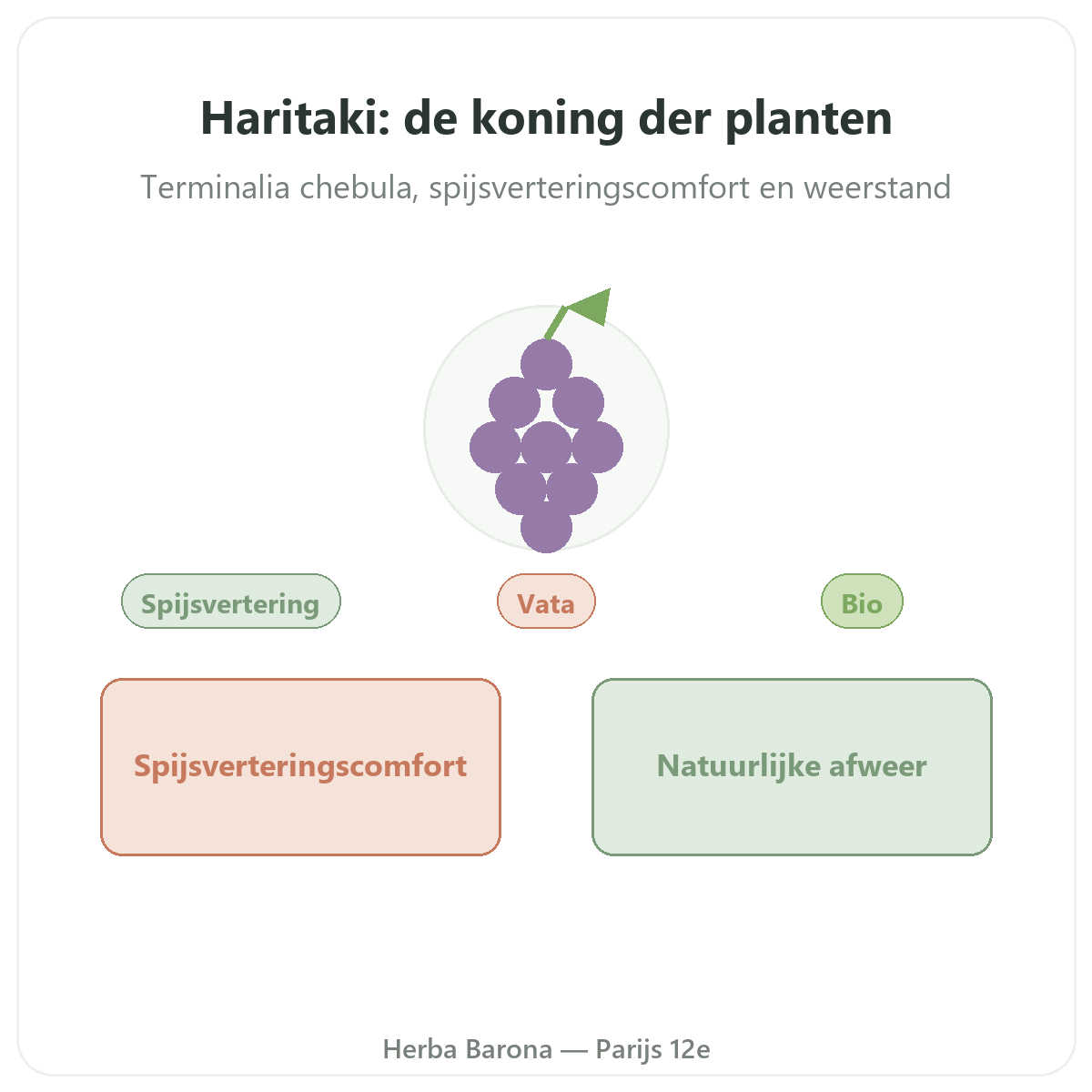 Haritaki: de koning der planten

Terminalia chebula, spijsverteringscomfort en weerstand

Spijsvertering

Vata

Bio

Spijsverteringscomfort

Natuurlijke afweer

Herba Barona — Parijs 12e